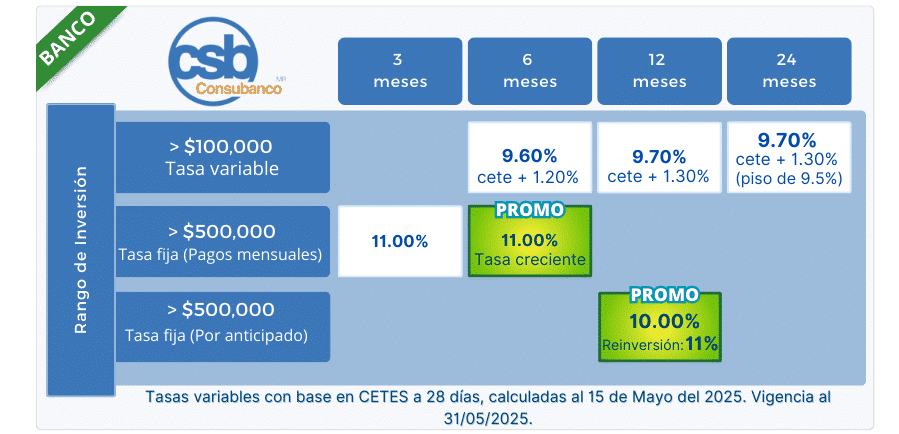 BANCO

csb Consubanco MR

| Rango de Inversión | 3 meses | 6 meses | 12 meses | 24 meses |
|---|---|---|---|---|
| > \$100,000 Tasa variable | | 9.60% cete + 1.20% | 9.70% cete + 1.30% | 9.70% cete + 1.30% (piso de 9.5%) |
| > \$500,000 Tasa fija (Pagos mensuales) | 11.00% | PROMO 11.00% Tasa creciente | | |
| > \$500,000 Tasa fija (Por anticipado) | | | PROMO 10.00% Reinversión: 11% | |

Tasas variables con base en CETES a 28 días, calculadas al 15 de Mayo del 2025. Vigencia al 31/05/2025.